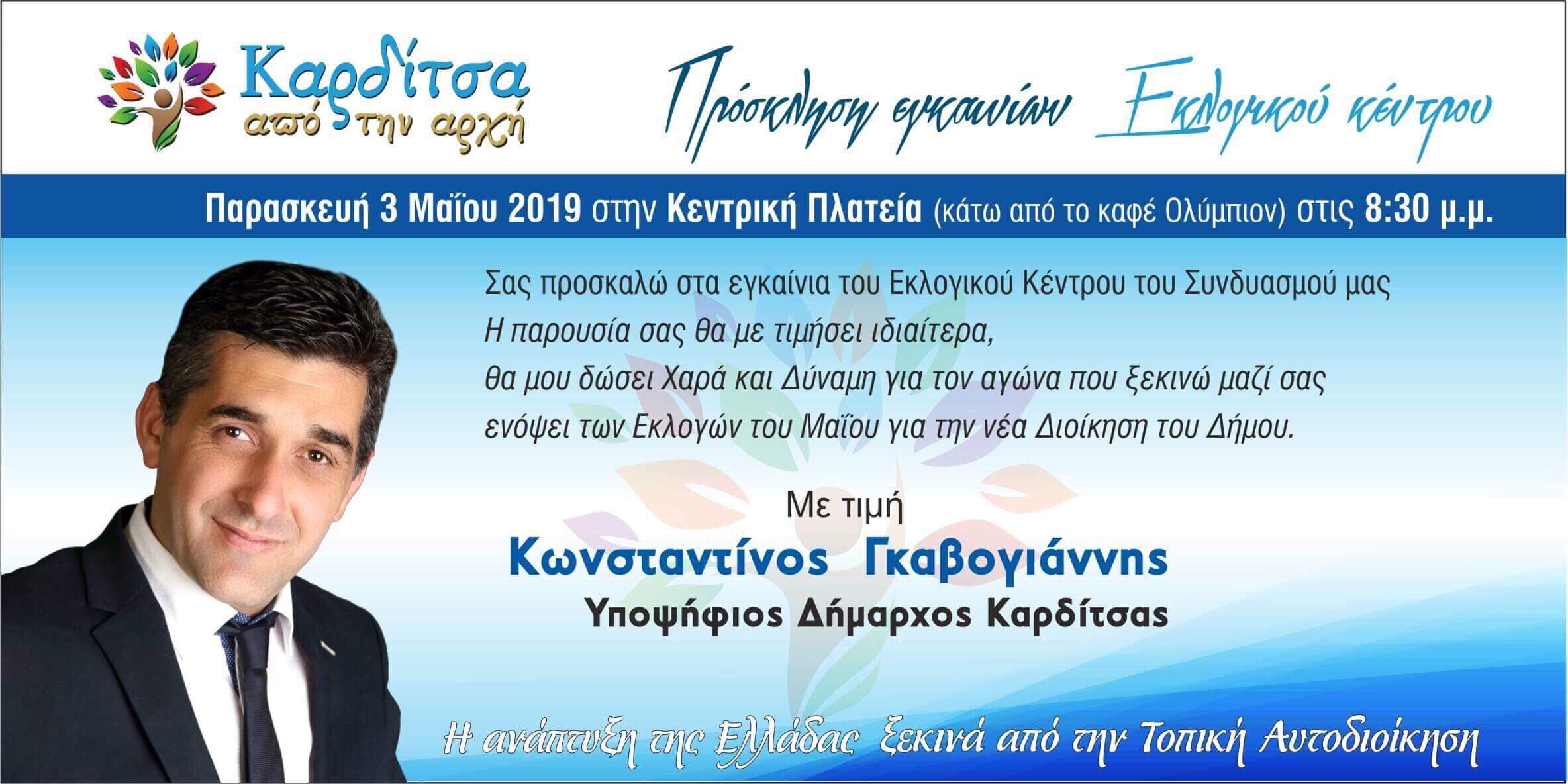 Καρδίτσα
από την αρχή

Πρόσκληση εγκαινίων Εκλογικού κέντρου

Παρασκευή 3 Μαΐου 2019 στην Κεντρική Πλατεία (κάτω από το καφέ Ολύμπιον) στις 8:30 μ.μ.

Σας προσκαλώ στα εγκαίνια του Εκλογικού Κέντρου του Συνδυασμού μας
Η παρουσία σας θα με τιμήσει ιδιαίτερα,
θα μου δώσει Χαρά και Δύναμη για τον αγώνα που ξεκινώ μαζί σας
ενόψει των Εκλογών του Μαΐου για την νέα Διοίκηση του Δήμου.

Με τιμή
Κωνσταντίνος Γκαβογιάννης
Υποψήφιος Δήμαρχος Καρδίτσας

Η ανάπτυξη της Ελλάδας ξεκινά από την Τοπική Αυτοδιοίκηση